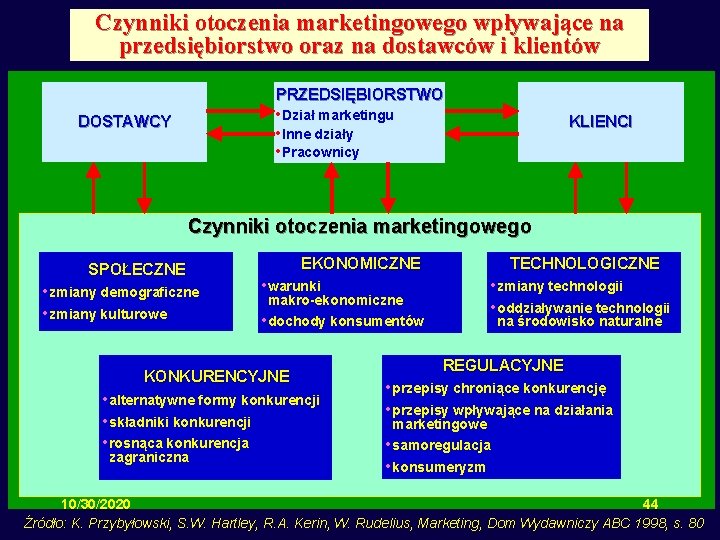 Czynniki otoczenia marketingowego wpływające na przedsiębiorstwo oraz na dostawców i klientów

DOSTAWCY

PRZEDSIĘBIORSTWO
• Dział marketingu
• Inne działy
• Pracownicy

KLIENCI

Czynniki otoczenia marketingowego

SPOŁECZNE
• zmiany demograficzne
• zmiany kulturowe

EKONOMICZNE
• warunki makro-ekonomiczne
• dochody konsumentów

TECHNOLOGICZNE
• zmiany technologii
• oddziaływanie technologii na środowisko naturalne

KONKURENCYJNE
• alternatywne formy konkurencji
• składniki konkurencji
• rosnąca konkurencja zagraniczna

REGULACYJNE
• przepisy chroniące konkurencję
• przepisy wpływające na działania marketingowe
• samoregulacja
• konsumeryzm

10/30/2020

44

Źródło: K. Przybyłowski, S.W. Hartley, R.A. Kerin, W. Rudelius, Marketing, Dom Wydawniczy ABC 1998, s. 80